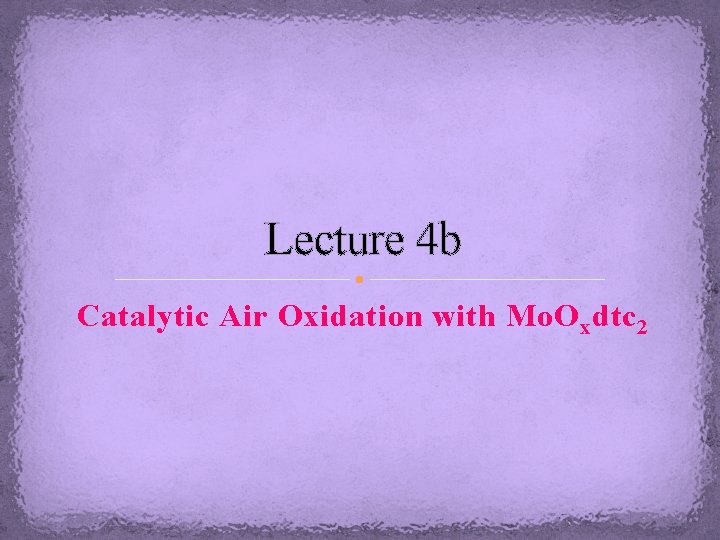 Lecture 4b

Catalytic Air Oxidation with $MoO_xdtc_2$